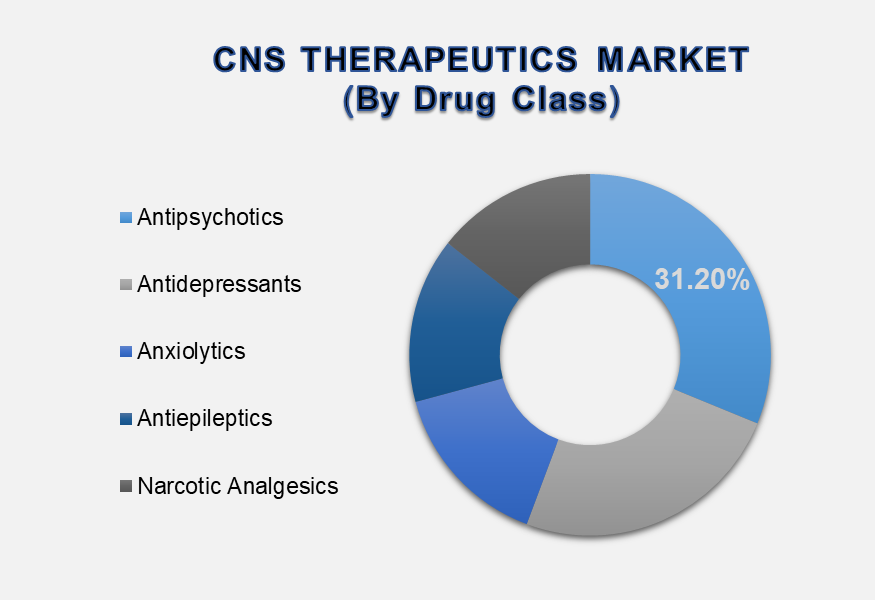 CNS THERAPEUTICS MARKET
(By Drug Class)

Antipsychotics

Antidepressants

Anxiolytics

Antiepileptics

Narcotic Analgesics

31.20%